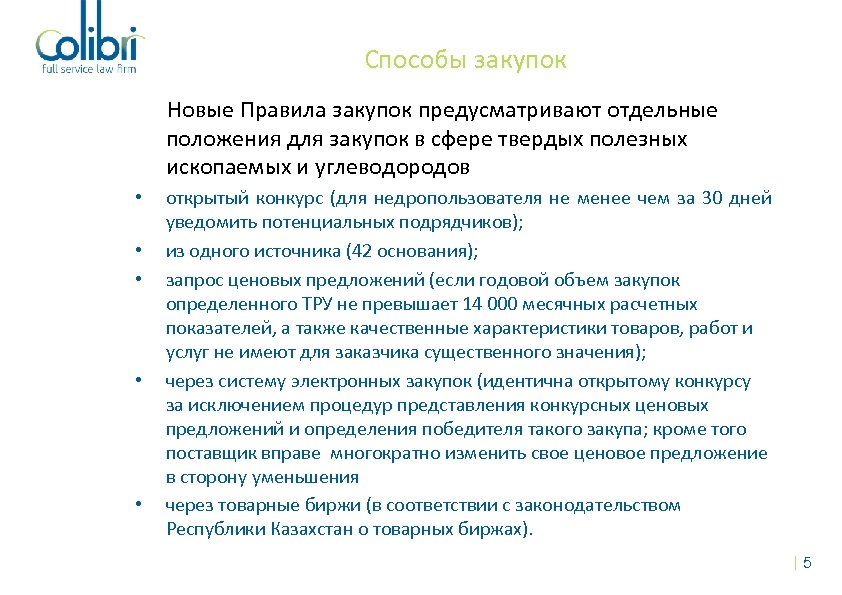 Colibri
full service law firm

Способы закупок

Новые Правила закупок предусматривают отдельные положения для закупок в сфере твердых полезных ископаемых и углеводородов

• открытый конкурс (для недропользователя не менее чем за 30 дней уведомить потенциальных подрядчиков);
• из одного источника (42 основания);
• запрос ценовых предложений (если годовой объем закупок определенного ТРУ не превышает 14 000 месячных расчетных показателей, а также качественные характеристики товаров, работ и услуг не имеют для заказчика существенного значения);
• через систему электронных закупок (идентична открытому конкурсу за исключением процедур представления конкурсных ценовых предложений и определения победителя такого закупа; кроме того поставщик вправе многократно изменить свое ценовое предложение в сторону уменьшения
• через товарные биржи (в соответствии с законодательством Республики Казахстан о товарных биржах).

| 5